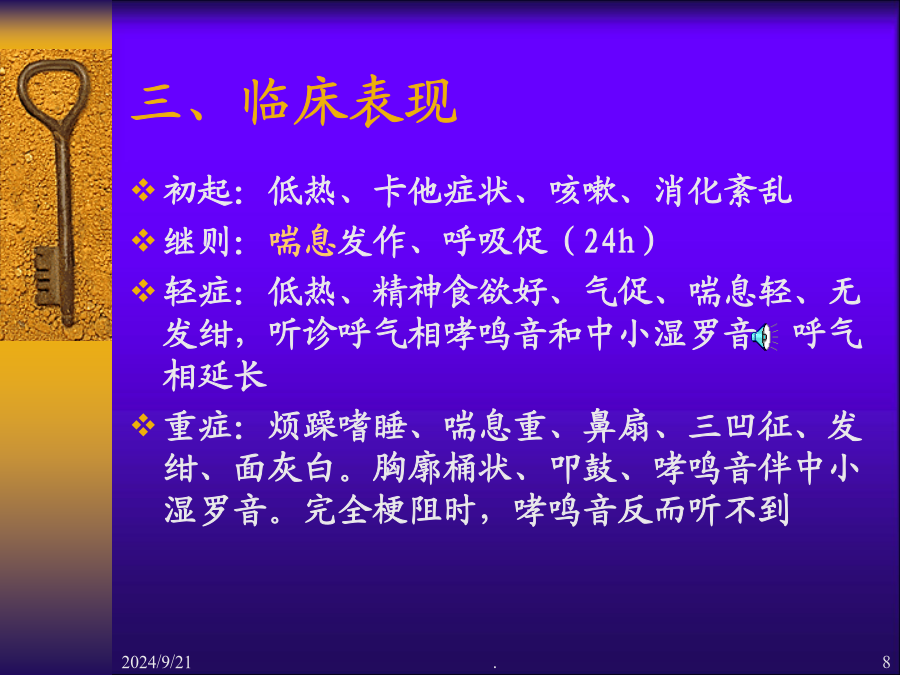 三、临床表现

❖ 初起：低热、卡他症状、咳嗽、消化紊乱

❖ 继则：喘息发作、呼吸促（24h）

❖ 轻症：低热、精神食欲好、气促、喘息轻、无发绀，听诊呼气相哮鸣音和中小湿罗音，呼气相延长

❖ 重症：烦躁嗜睡、喘息重、鼻扇、三凹征、发绀、面灰白。胸廓桶状、叩鼓、哮鸣音伴中小湿罗音。完全梗阻时，哮鸣音反而听不到

2024/9/21 . 8